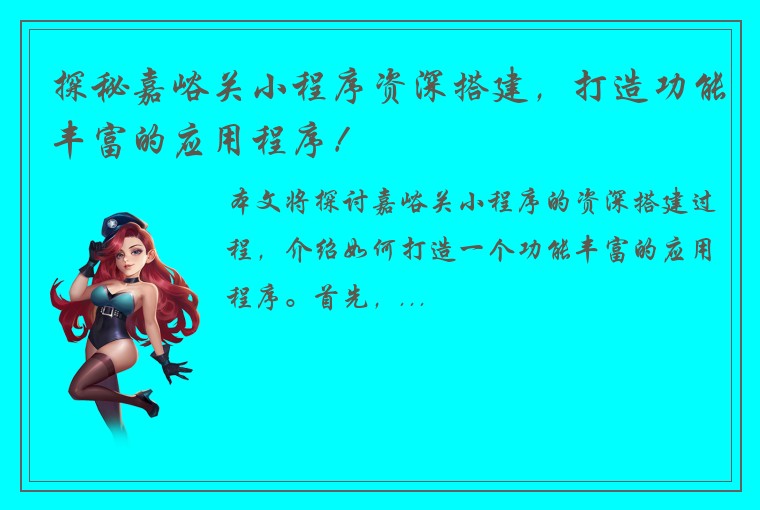 探秘嘉峪关小程序资深搭建，打造功能丰富的应用程序！

本文将探讨嘉峪关小程序的资深搭建过程，介绍如何打造一个功能丰富的应用程序。首先，...